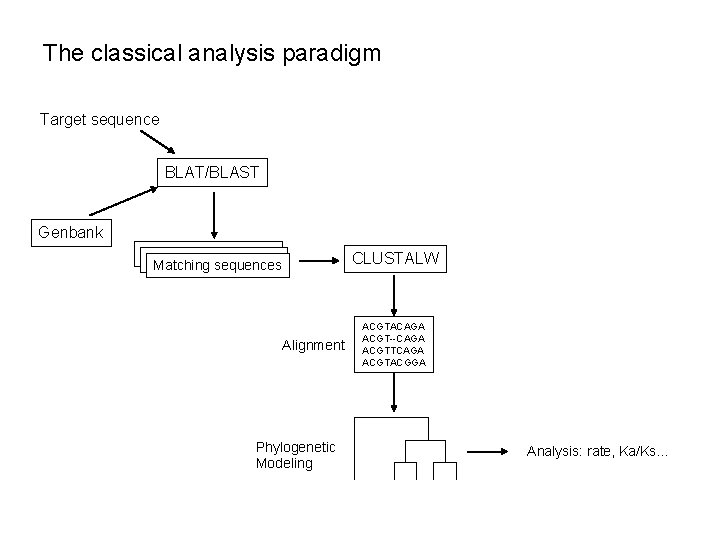 The classical analysis paradigm

Target sequence

BLAT/BLAST

Genbank

Matching sequences

CLUSTALW

Alignment

ACGTACAGA
ACGT--CAGA
ACGTTCAGA
ACGTACGGA

Phylogenetic Modeling

Analysis: rate, Ka/Ks...